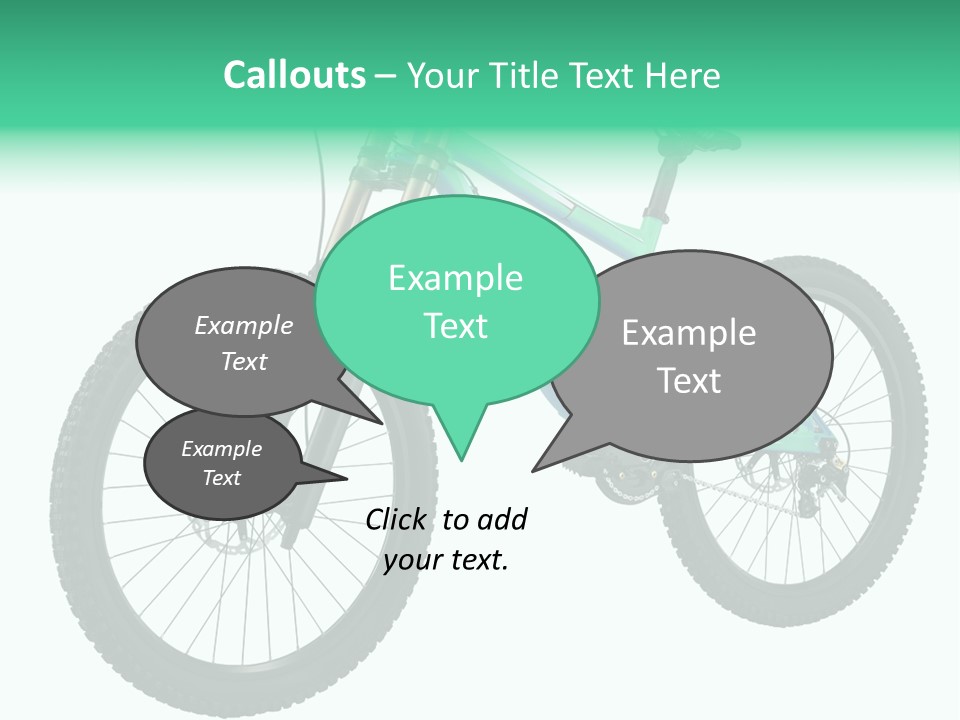 Callouts – Your Title Text Here

Example Text

Example Text

Example Text

Example Text

Click to add your text.